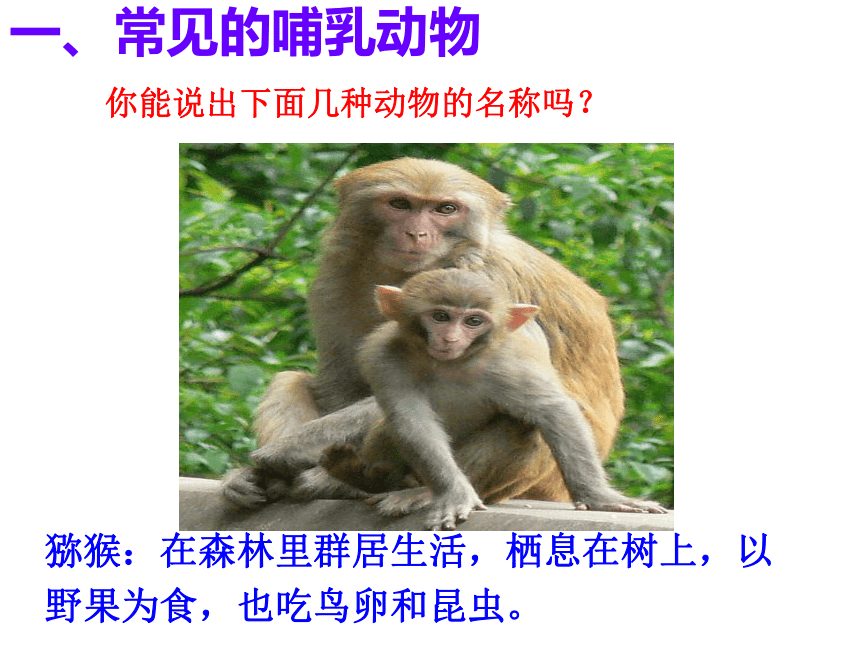 一、常见的哺乳动物

你能说出下面几种动物的名称吗？

猕猴：在森林里群居生活，栖息在树上，以野果为食，也吃鸟卵和昆虫。